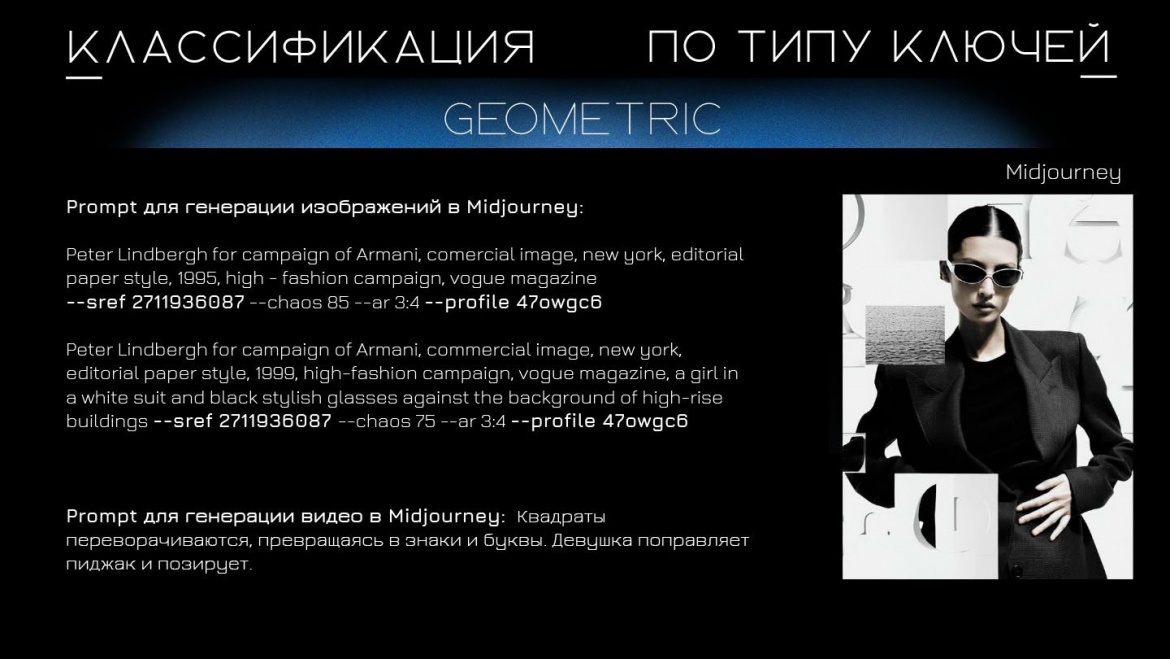 КЛАССИФИКАЦИЯ ПО ТИПУ КЛЮЧЕЙ

GEOMETRIC

Midjourney

Prompt для генерации изображений в Midjourney:

Peter Lindbergh for campaign of Armani, comercial image, new york, editorial paper style, 1995, high - fashion campaign, vogue magazine --sref 2711936087 --chaos 85 --ar 3:4 --profile 47owgc6

Peter Lindbergh for campaign of Armani, commercial image, new york, editorial paper style, 1999, high-fashion campaign, vogue magazine, a girl in a white suit and black stylish glasses against the background of high-rise buildings --sref 2711936087 --chaos 75 --ar 3:4 --profile 47owgc6

Prompt для генерации видео в Midjourney: Квадраты переворачиваются, превращаясь в знаки и буквы. Девушка поправляет пиджак и позирует.